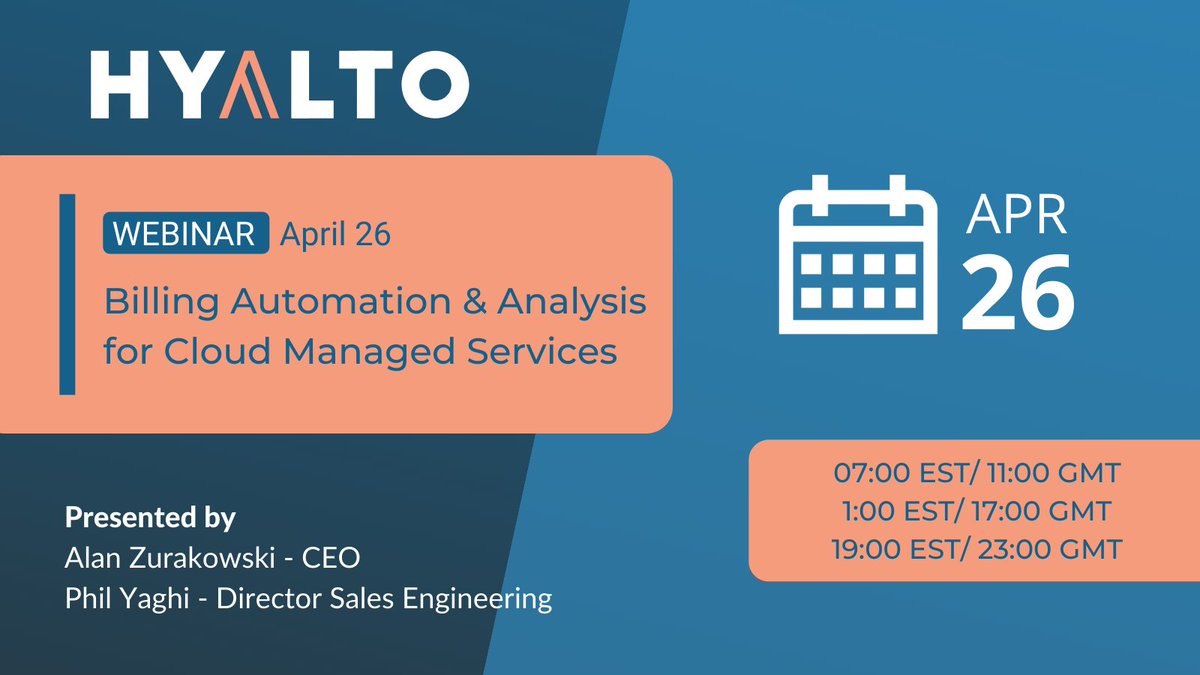 HYALTO

WEBINAR April 26

Billing Automation & Analysis for Cloud Managed Services

APR
26

07:00 EST/ 11:00 GMT
1:00 EST/ 17:00 GMT
19:00 EST/ 23:00 GMT

Presented by
Alan Zurakowski - CEO
Phil Yaghi - Director Sales Engineering